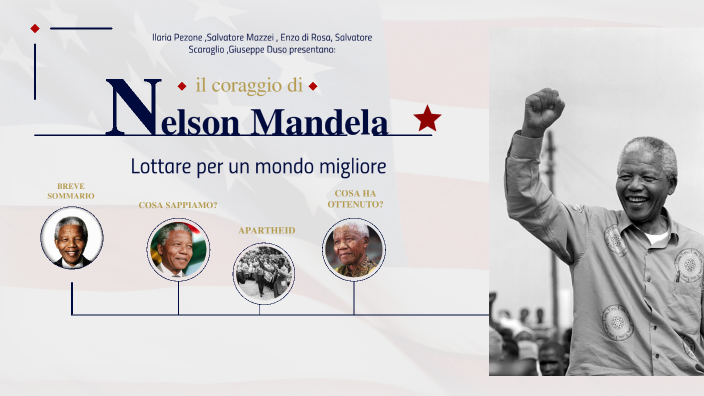 Ilaria Pezone ,Salvatore Mazzei , Enzo di Rosa, Salvatore Scaraglio ,Giuseppe Duso presentano:

il coraggio di

Nelson Mandela

Lottare per un mondo migliore

BREVE SOMMARIO

COSA SAPPIAMO?

APARTHEID

COSA HA OTTENUTO?